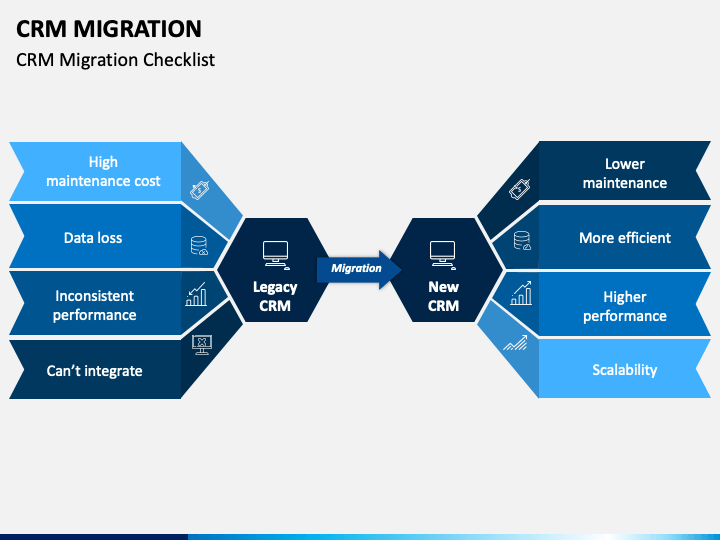 CRM MIGRATION
CRM Migration Checklist

High maintenance cost

Data loss

Inconsistent performance

Can't integrate

Legacy CRM

Migration

New CRM

Lower maintenance

More efficient

Higher performance

Scalability